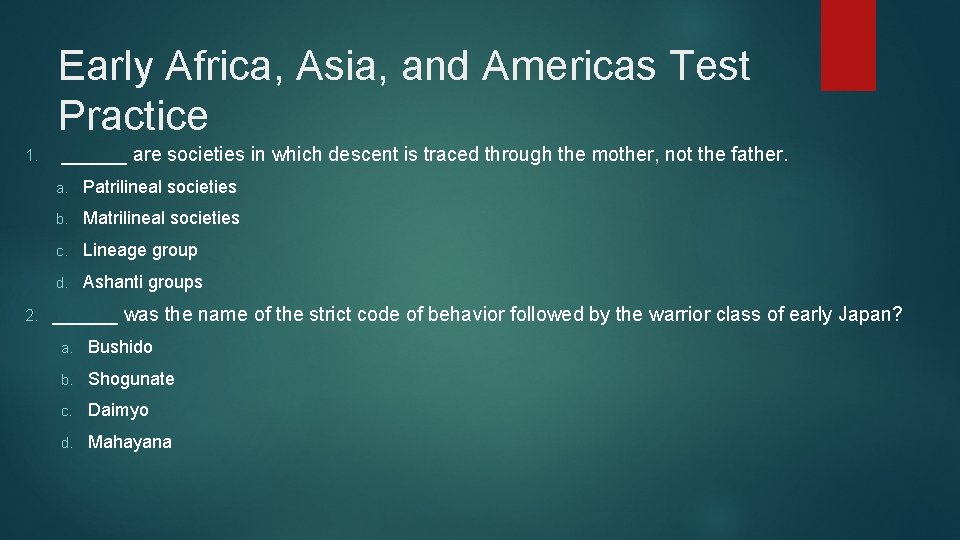 Early Africa, Asia, and Americas Test Practice

1. ______ are societies in which descent is traced through the mother, not the father.

a. Patrilineal societies

b. Matrilineal societies

c. Lineage group

d. Ashanti groups

2. ______ was the name of the strict code of behavior followed by the warrior class of early Japan?

a. Bushido

b. Shogunate

c. Daimyo

d. Mahayana